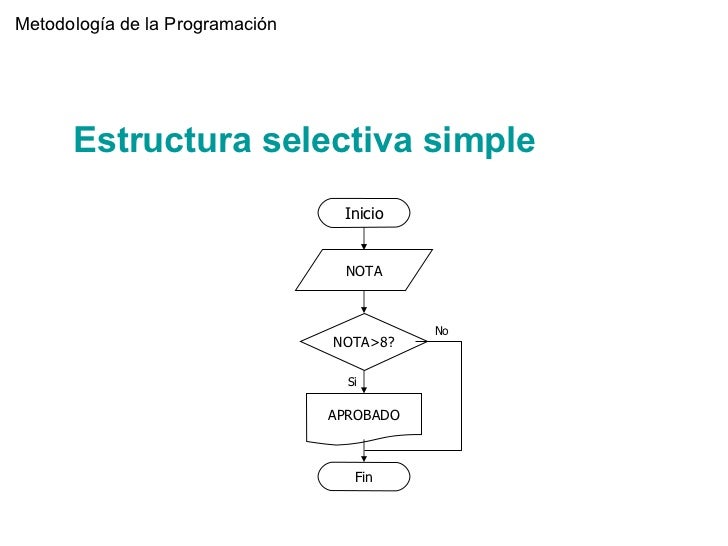 Metodología de la Programación

Estructura selectiva simple

Inicio

NOTA

NOTA>8?

No

Si

APROBADO

Fin